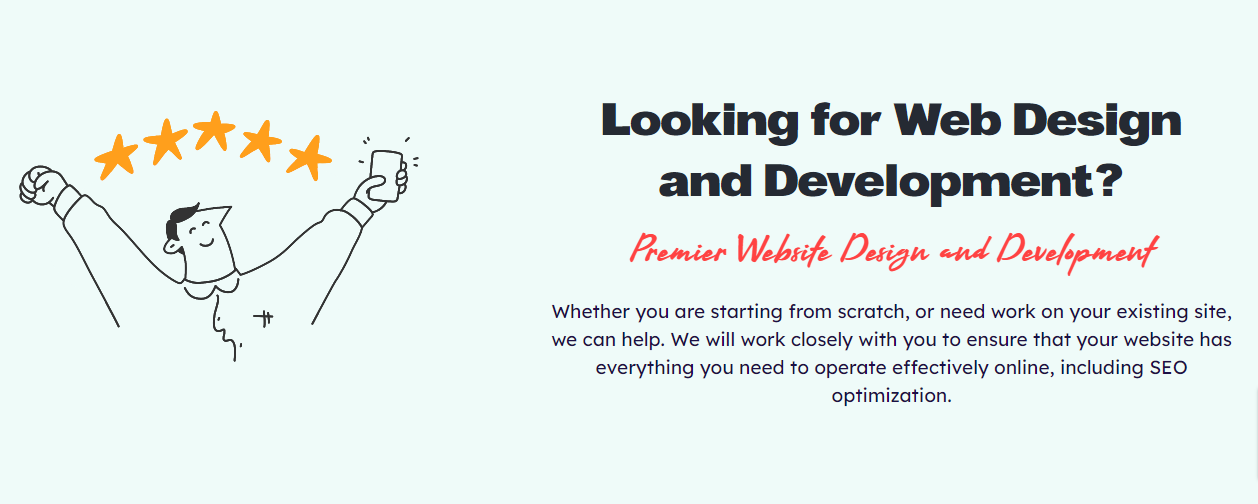 Looking for Web Design and Development?

Premier Website Design and Development

Whether you are starting from scratch, or need work on your existing site, we can help. We will work closely with you to ensure that your website has everything you need to operate effectively online, including SEO optimization.